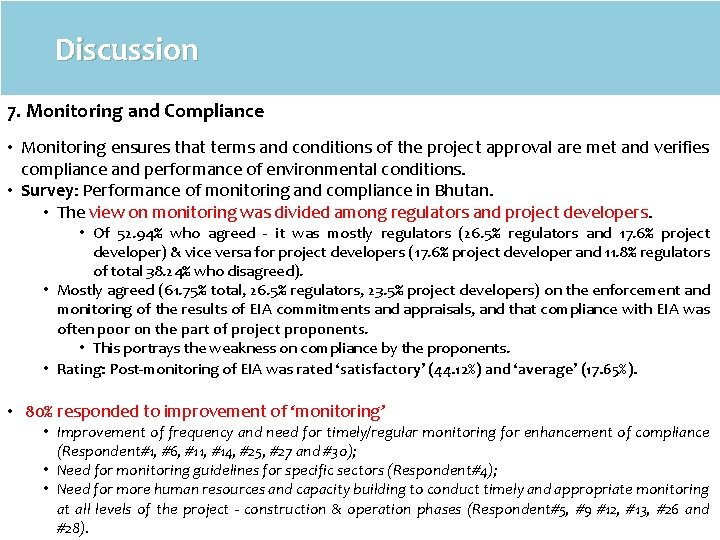 Discussion

7. Monitoring and Compliance

• Monitoring ensures that terms and conditions of the project approval are met and verifies compliance and performance of environmental conditions.
• Survey: Performance of monitoring and compliance in Bhutan.
  • The view on monitoring was divided among regulators and project developers.
    • Of 52.94% who agreed - it was mostly regulators (26.5% regulators and 17.6% project developer) & vice versa for project developers (17.6% project developer and 11.8% regulators of total 38.24% who disagreed).
  • Mostly agreed (61.75% total, 26.5% regulators, 23.5% project developers) on the enforcement and monitoring of the results of EIA commitments and appraisals, and that compliance with EIA was often poor on the part of project proponents.
    • This portrays the weakness on compliance by the proponents.
  • Rating: Post-monitoring of EIA was rated 'satisfactory' (44.12%) and 'average' (17.65%).

• 80% responded to improvement of 'monitoring'
  • Improvement of frequency and need for timely/regular monitoring for enhancement of compliance (Respondent#1, #6, #11, #14, #25, #27 and #30);
  • Need for monitoring guidelines for specific sectors (Respondent#4);
  • Need for more human resources and capacity building to conduct timely and appropriate monitoring at all levels of the project - construction & operation phases (Respondent#5, #9 #12, #13, #26 and #28).